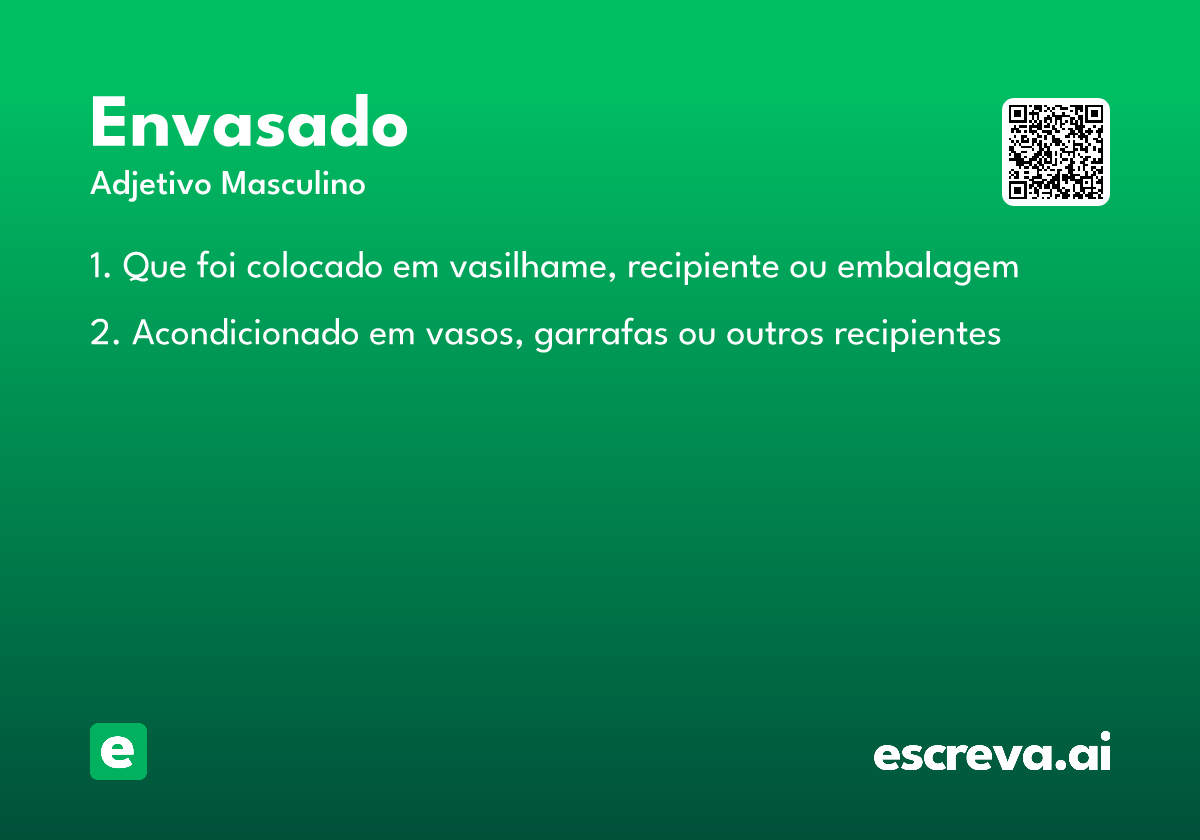 Envasado
Adjetivo Masculino

1. Que foi colocado em vasilhame, recipiente ou embalagem

2. Acondicionado em vasos, garrafas ou outros recipientes

e

escreva.ai